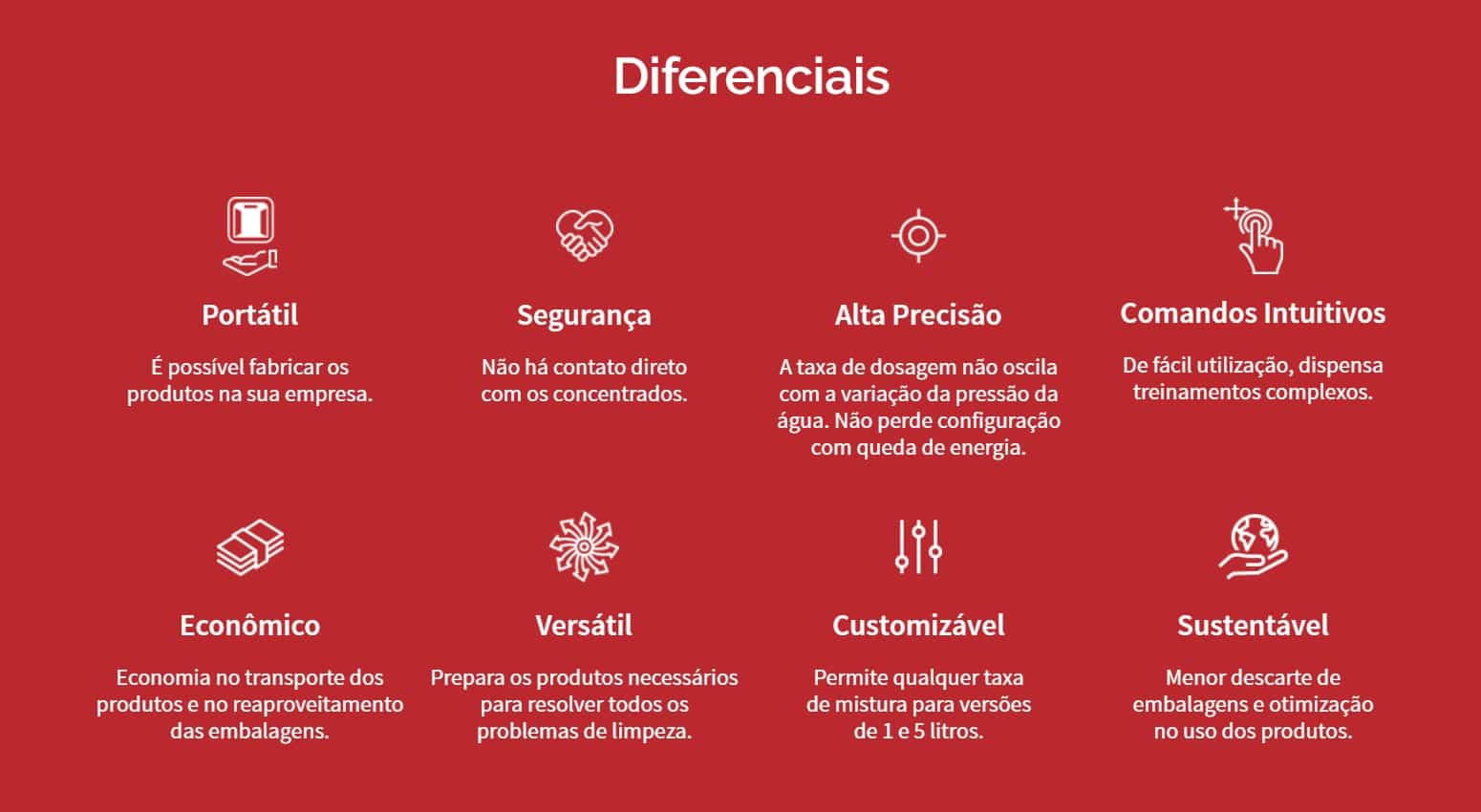 Diferenciais

Portátil

É possível fabricar os produtos na sua empresa.

Segurança

Não há contato direto com os concentrados.

Alta Precisão

A taxa de dosagem não oscila com a variação da pressão da água. Não perde configuração com queda de energia.

Comandos Intuitivos

De fácil utilização, dispensa treinamentos complexos.

Econômico

Economia no transporte dos produtos e no reaproveitamento das embalagens.

Versátil

Prepara os produtos necessários para resolver todos os problemas de limpeza.

Customizável

Permite qualquer taxa de mistura para versões de 1 e 5 litros.

Sustentável

Menor descarte de embalagens e otimização no uso dos produtos.